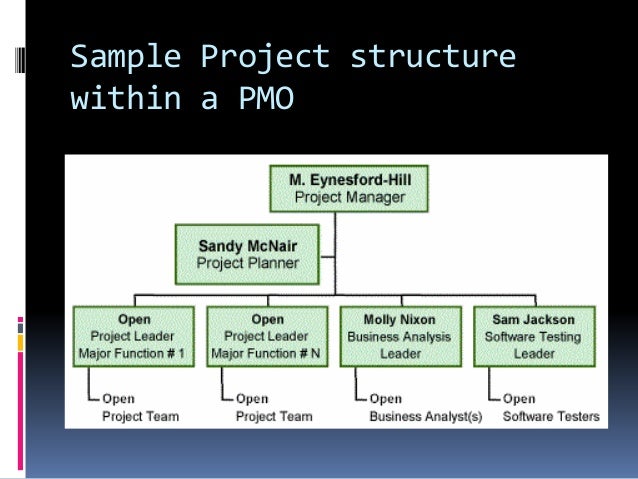 Sample Project structure within a PMO

M. Eynesford-Hill
Project Manager

Sandy McNair
Project Planner

Open
Project Leader
Major Function # 1

Open
Project Leader
Major Function # N

Molly Nixon
Business Analysis
Leader

Sam Jackson
Software Testing
Leader

Open
Project Team

Open
Project Team

Open
Business Analyst(s)

Open
Software Testers